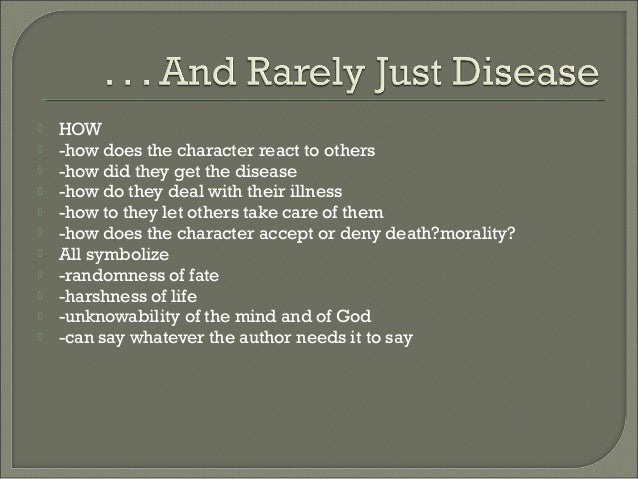 . . . And Rarely Just Disease

HOW
-how does the character react to others
-how did they get the disease
-how do they deal with their illness
-how to they let others take care of them
-how does the character accept or deny death?morality?
All symbolize
-randomness of fate
-harshness of life
-unknowability of the mind and of God
-can say whatever the author needs it to say